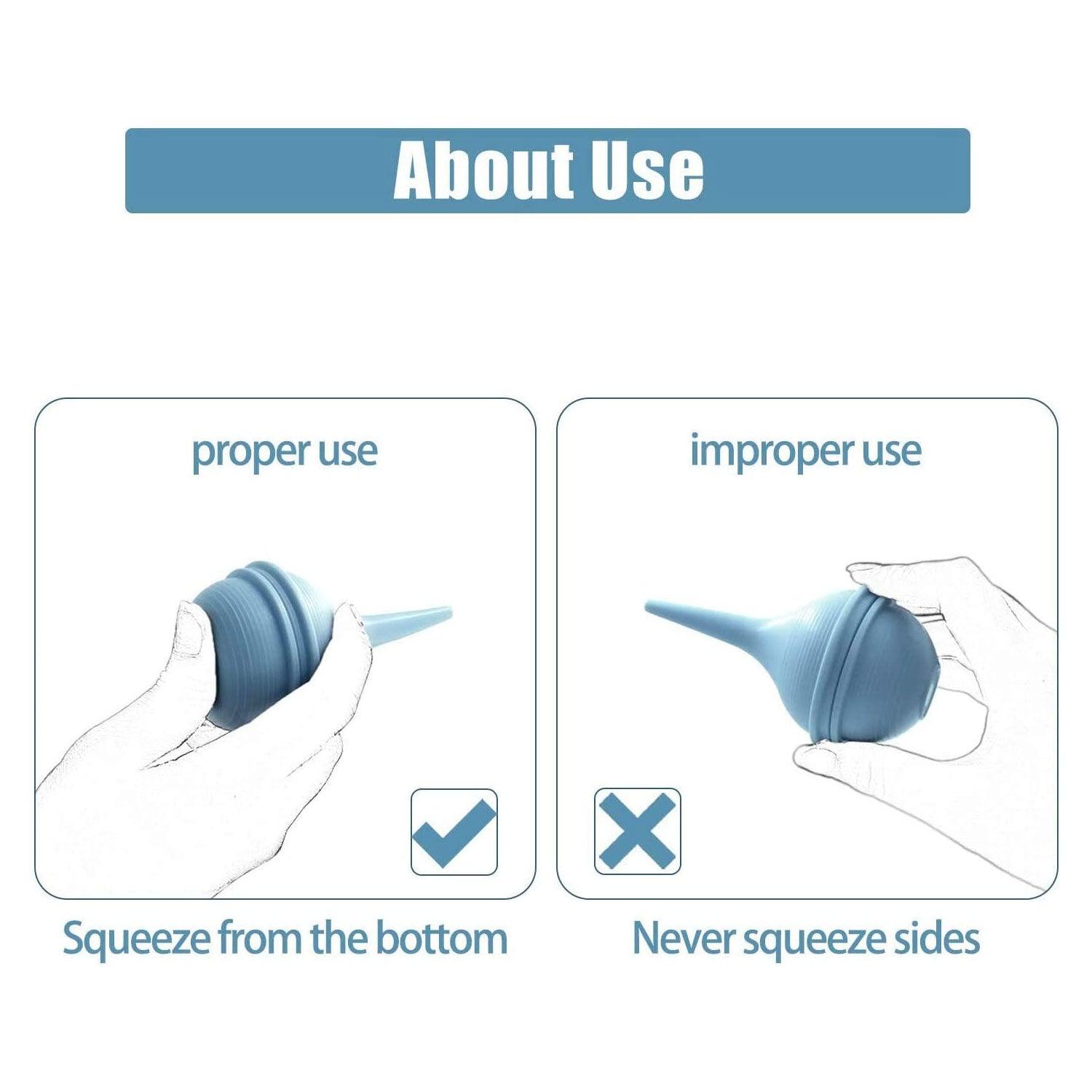 About Use

proper use

Squeeze from the bottom

improper use

Never squeeze sides